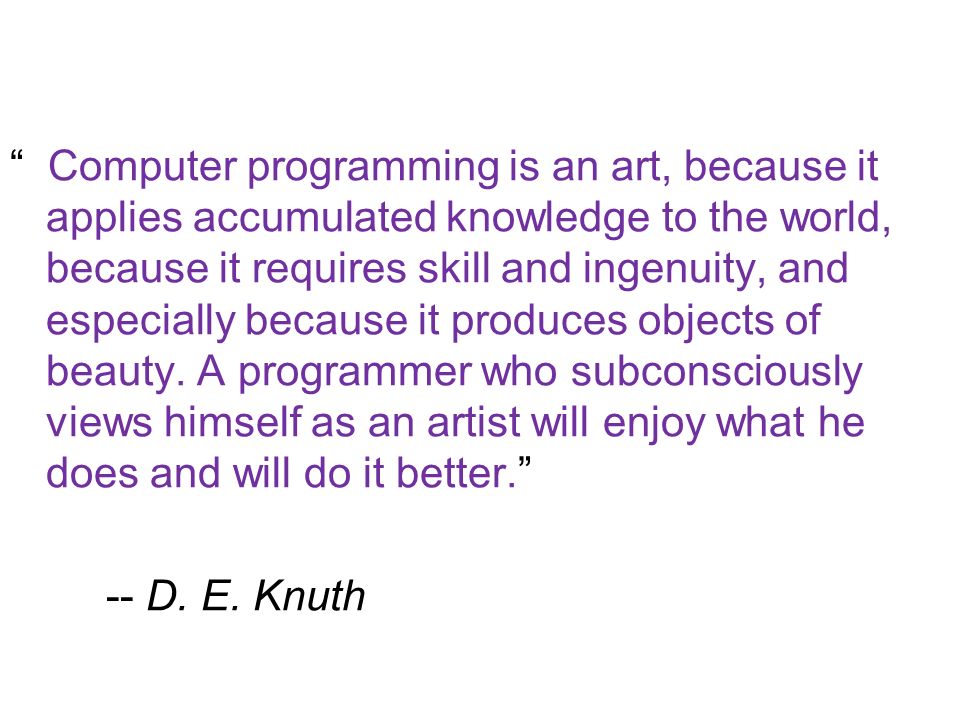 “ Computer programming is an art, because it applies accumulated knowledge to the world, because it requires skill and ingenuity, and especially because it produces objects of beauty. A programmer who subconsciously views himself as an artist will enjoy what he does and will do it better.”

-- D. E. Knuth